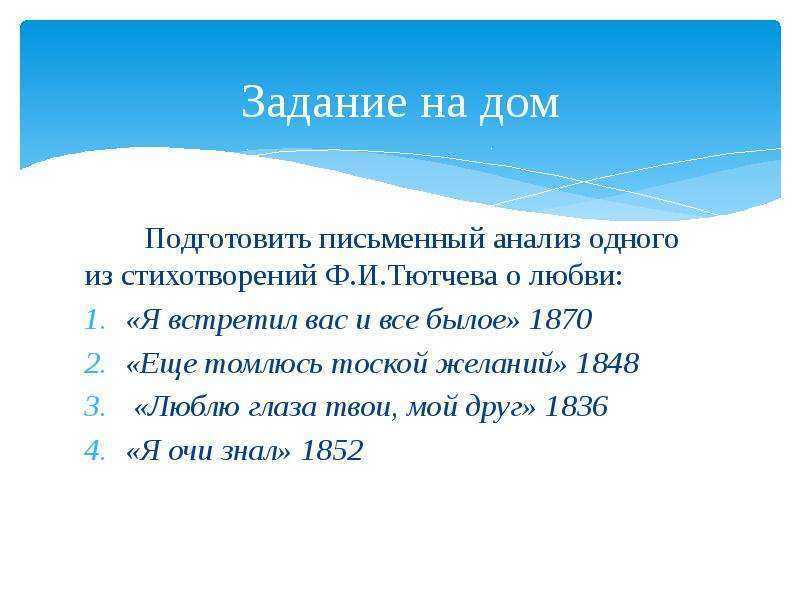 Задание на дом

Подготовить письменный анализ одного из стихотворений Ф.И.Тютчева о любви:

1. «Я встретил вас и все былое» 1870
2. «Еще томлюсь тоской желаний» 1848
3. «Люблю глаза твои, мой друг» 1836
4. «Я очи знал» 1852